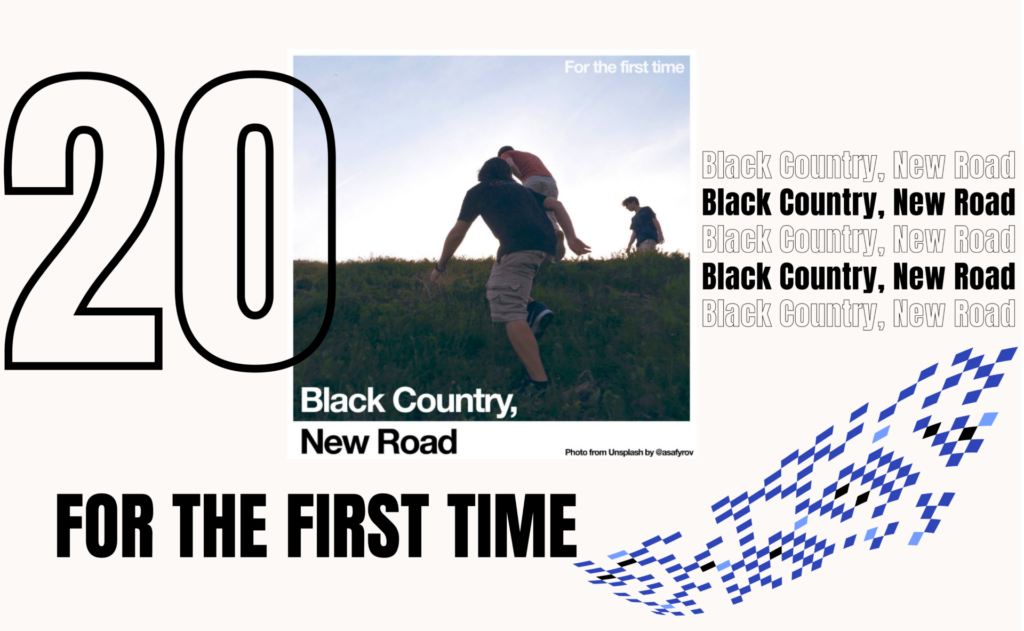 20

For the first time

Black Country,
New Road

Photo from Unsplash by @asafyrov

Black Country, New Road
Black Country, New Road
Black Country, New Road
Black Country, New Road
Black Country, New Road

FOR THE FIRST TIME